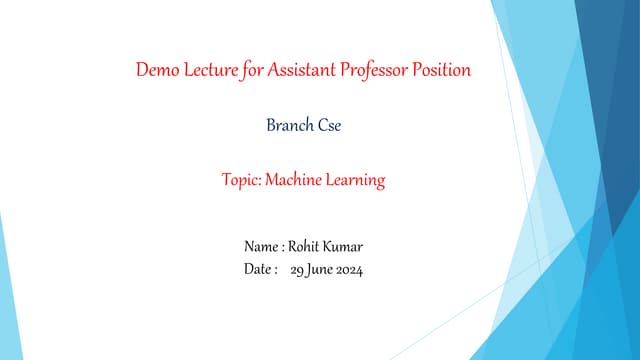 Demo Lecture for Assistant Professor Position

Branch Cse

Topic: Machine Learning

Name : Rohit Kumar
Date : 29 June 2024